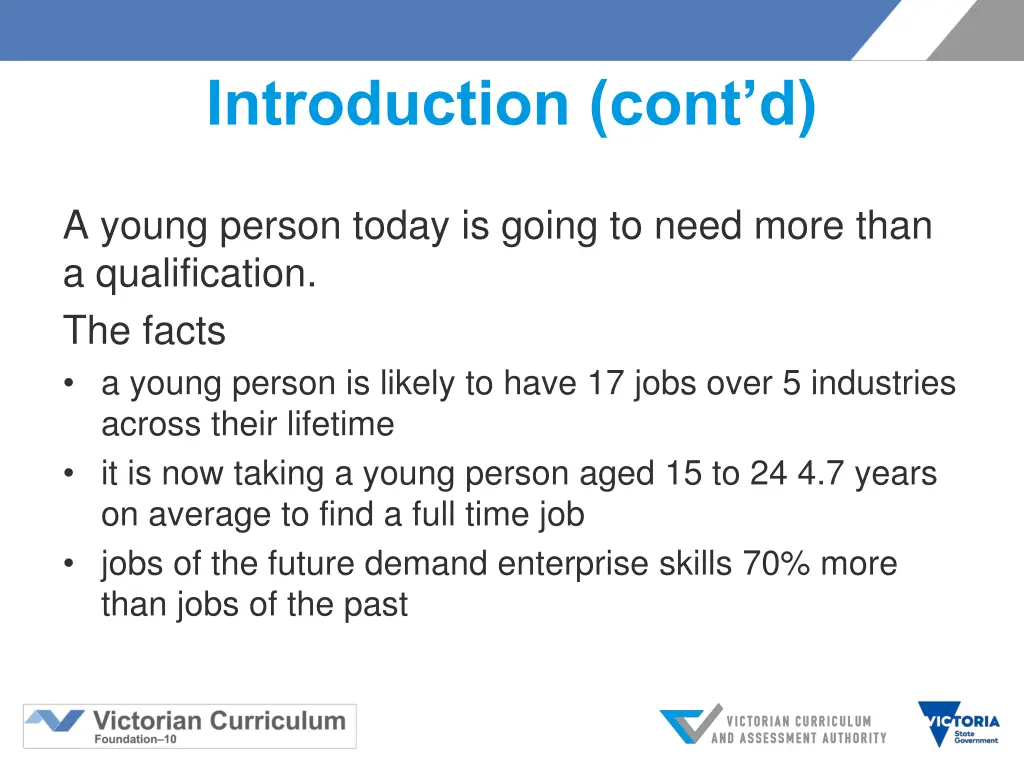 Introduction (cont’d)

A young person today is going to need more than a qualification.

The facts

• a young person is likely to have 17 jobs over 5 industries across their lifetime
• it is now taking a young person aged 15 to 24 4.7 years on average to find a full time job
• jobs of the future demand enterprise skills 70% more than jobs of the past

Victorian Curriculum
Foundation–10

VICTORIAN CURRICULUM AND ASSESSMENT AUTHORITY

VICTORIA
State Government